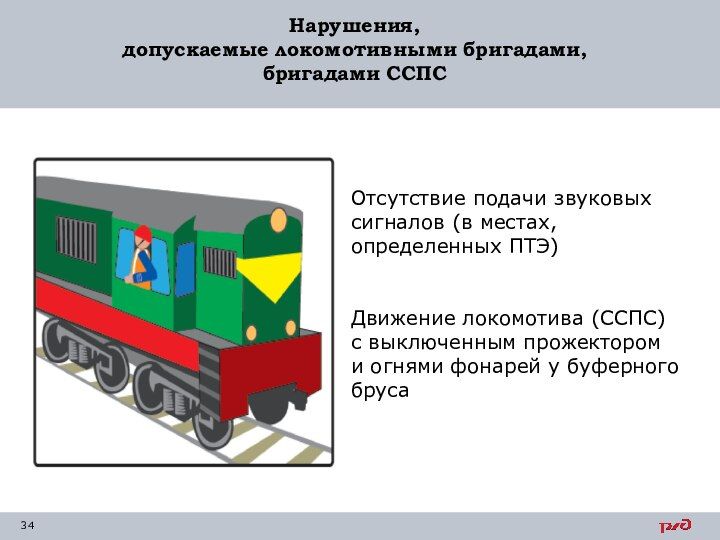 Нарушения,
допускаемые локомотивными бригадами,
бригадами ССПС

Отсутствие подачи звуковых сигналов (в местах, определенных ПТЭ)

Движение локомотива (ССПС) с выключенным прожектором и огнями фонарей у буферного бруса

34

РЖД